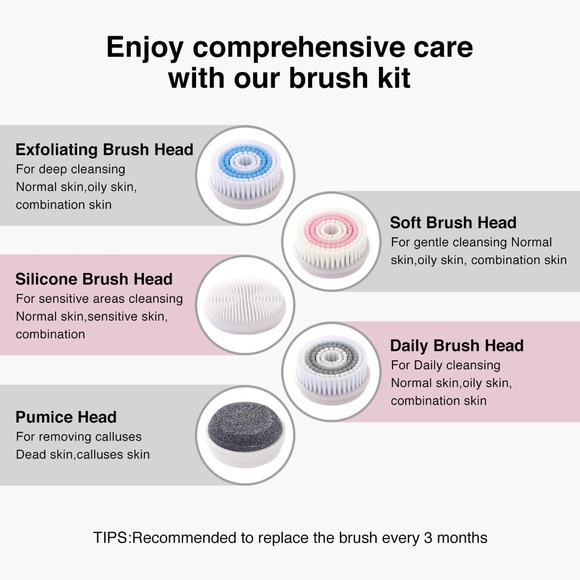 Enjoy comprehensive care with our brush kit

Exfoliating Brush Head
For deep cleansing
Normal skin,oily skin, combination skin

Soft Brush Head
For gentle cleansing Normal skin,oily skin, combination skin

Silicone Brush Head
For sensitive areas cleansing
Normal skin,sensitive skin, combination

Daily Brush Head
For Daily cleansing
Normal skin,oily skin, combination skin

Pumice Head
For removing calluses
Dead skin,calluses skin

TIPS:Recommended to replace the brush every 3 months